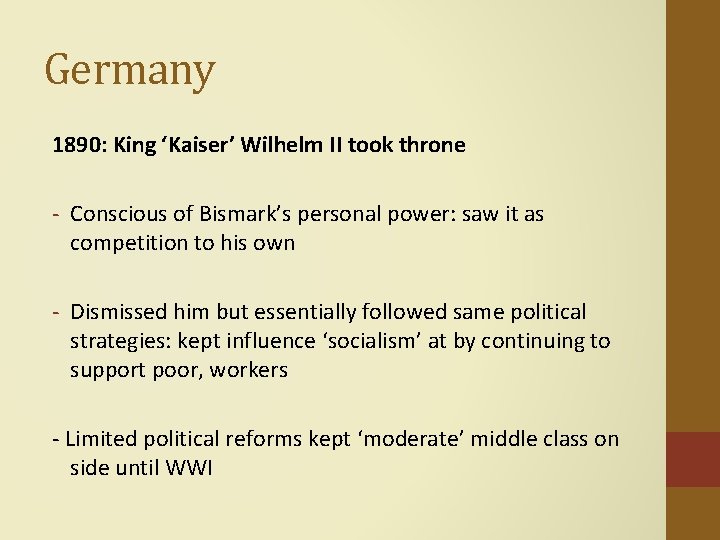 Germany

1890: King ‘Kaiser’ Wilhelm II took throne

- Conscious of Bismark’s personal power: saw it as competition to his own

- Dismissed him but essentially followed same political strategies: kept influence ‘socialism’ at by continuing to support poor, workers

- Limited political reforms kept ‘moderate’ middle class on side until WWI